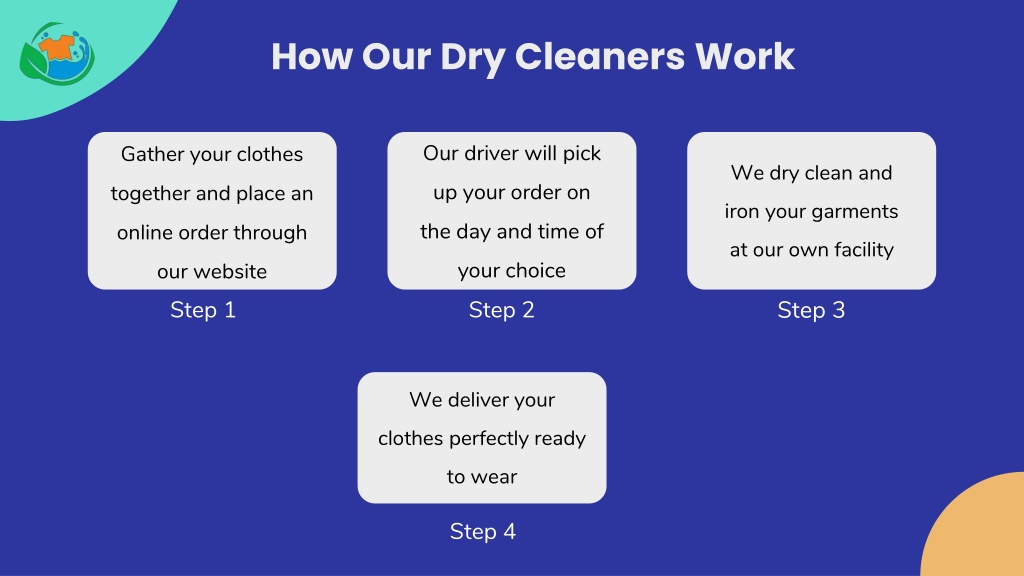 How Our Dry Cleaners Work

Gather your clothes together and place an online order through our website

Step 1

Our driver will pick up your order on the day and time of your choice

Step 2

We dry clean and iron your garments at our own facility

Step 3

We deliver your clothes perfectly ready to wear

Step 4